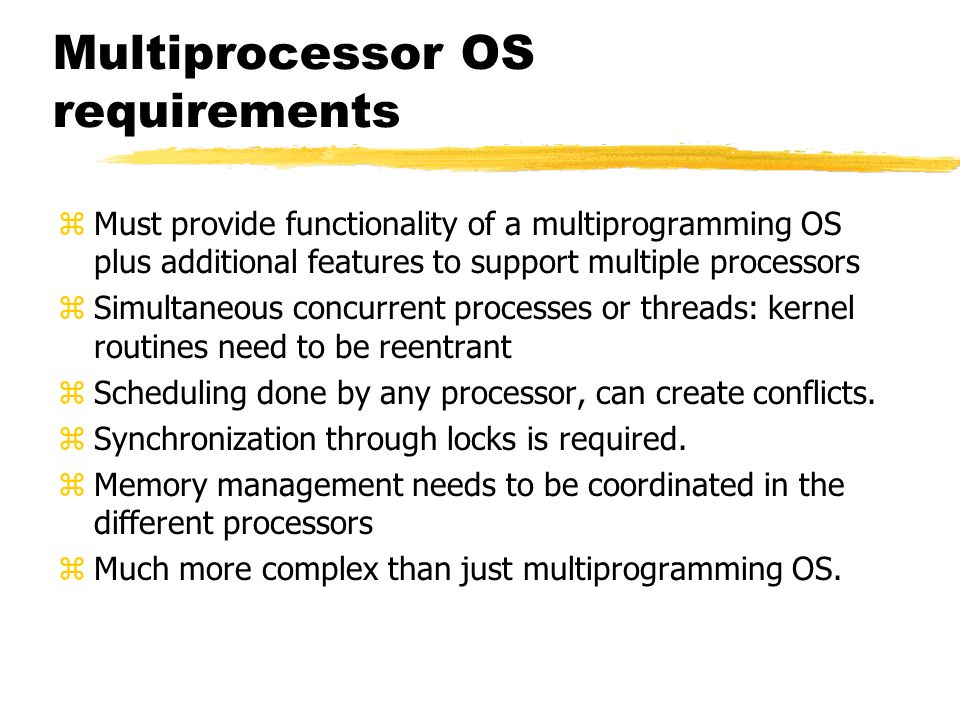 Multiprocessor OS requirements

⌘ Must provide functionality of a multiprogramming OS plus additional features to support multiple processors
⌘ Simultaneous concurrent processes or threads: kernel routines need to be reentrant
⌘ Scheduling done by any processor, can create conflicts.
⌘ Synchronization through locks is required.
⌘ Memory management needs to be coordinated in the different processors
⌘ Much more complex than just multiprogramming OS.